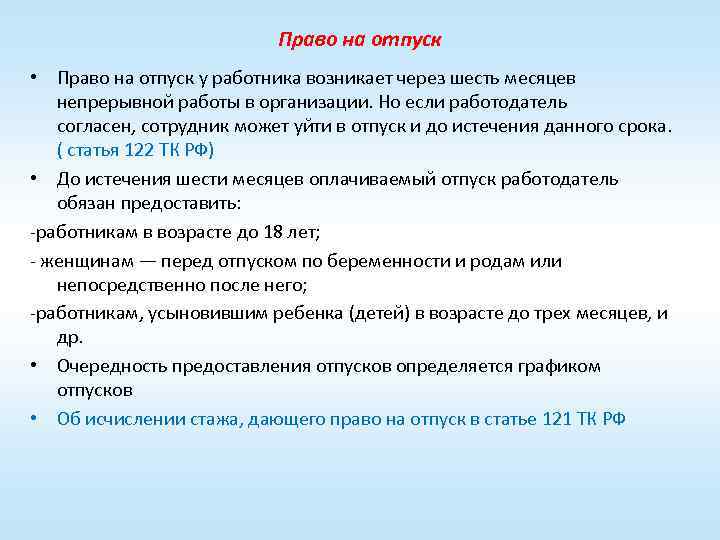 Право на отпуск

• Право на отпуск у работника возникает через шесть месяцев непрерывной работы в организации. Но если работодатель согласен, сотрудник может уйти в отпуск и до истечения данного срока. ( статья 122 ТК РФ)

• До истечения шести месяцев оплачиваемый отпуск работодатель обязан предоставить:

-работникам в возрасте до 18 лет;

- женщинам — перед отпуском по беременности и родам или непосредственно после него;

-работникам, усыновившим ребенка (детей) в возрасте до трех месяцев, и др.

• Очередность предоставления отпусков определяется графиком отпусков

• Об исчислении стажа, дающего право на отпуск в статье 121 ТК РФ